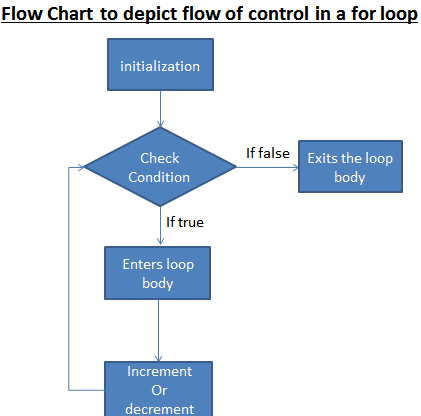 Flow Chart to depict flow of control in a for loop

initialization

Check Condition

If false

Exits the loop body

If true

Enters loop body

Increment Or decrement